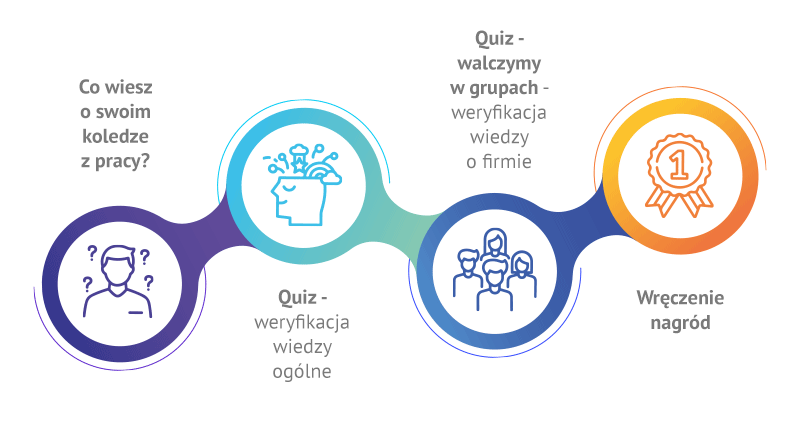 Co wiesz o swoim koledze z pracy?

Quiz - weryfikacja wiedzy ogólne

Quiz - walczymy w grupach - weryfikacja wiedzy o firmie

1

Wręczenie nagród